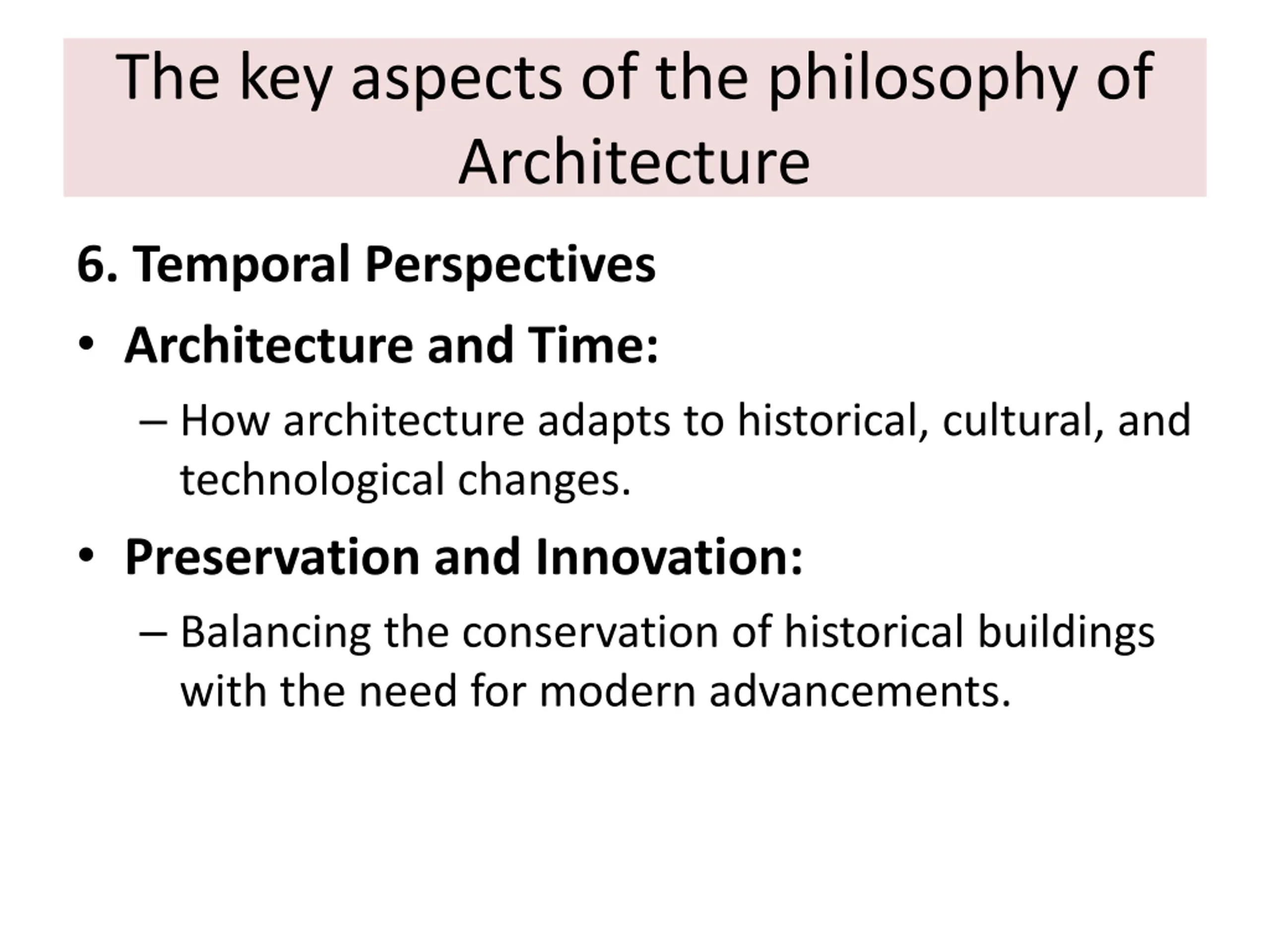 The key aspects of the philosophy of Architecture

6. Temporal Perspectives

• Architecture and Time:

– How architecture adapts to historical, cultural, and technological changes.

• Preservation and Innovation:

– Balancing the conservation of historical buildings with the need for modern advancements.